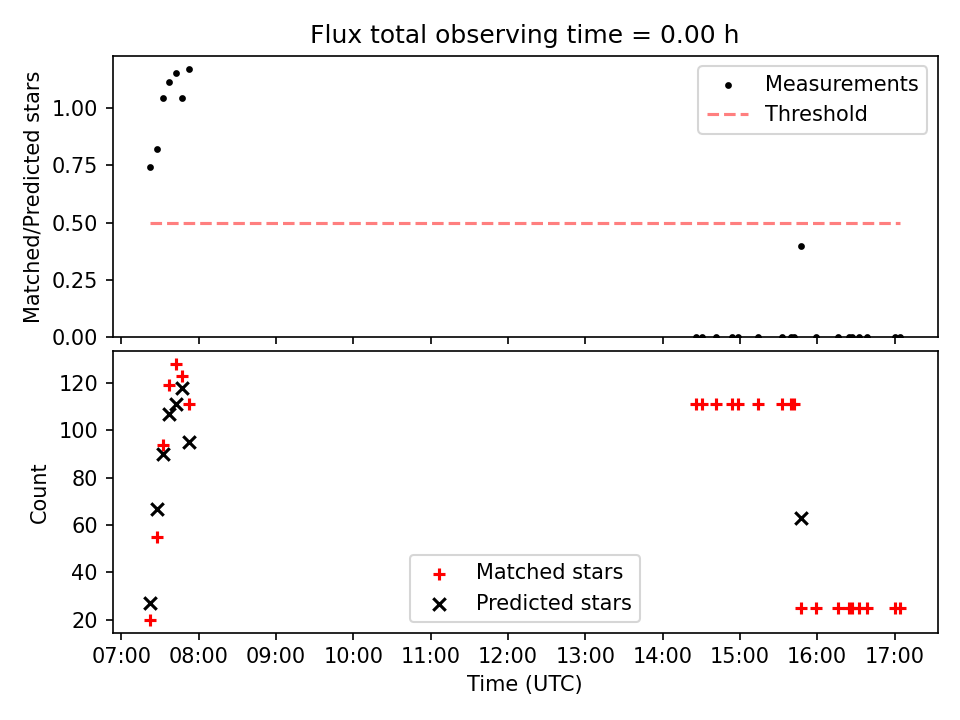 Flux total observing time = 0.00 h

Matched/Predicted stars

1.00
0.75
0.50
0.25
0.00

Measurements
Threshold

Count

120
100
80
60
40
20

Matched stars
Predicted stars

07:00 08:00 09:00 10:00 11:00 12:00 13:00 14:00 15:00 16:00 17:00

Time (UTC)